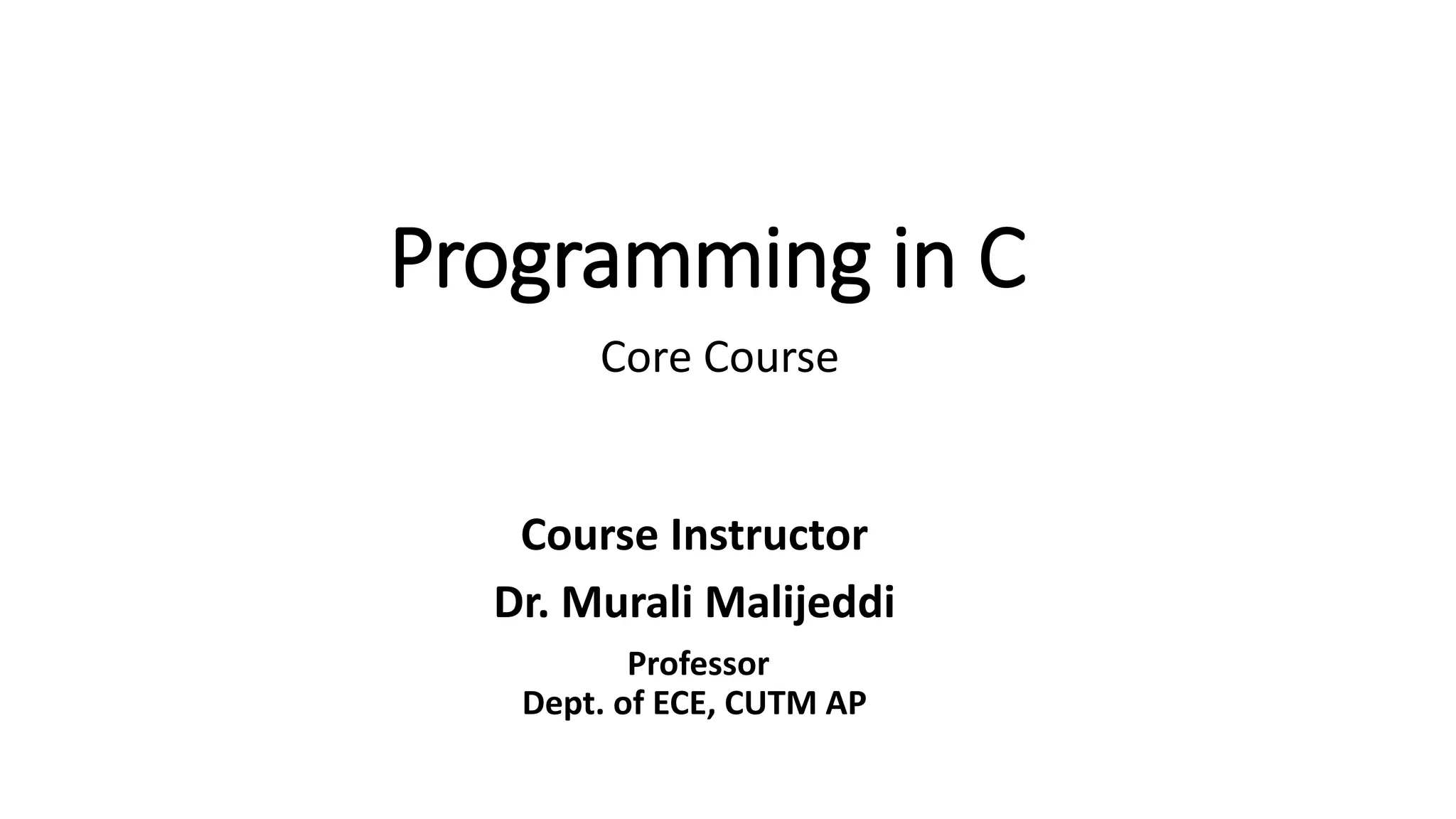 Programming in C

Core Course

Course Instructor

Dr. Murali Malijeddi

Professor
Dept. of ECE, CUTM AP